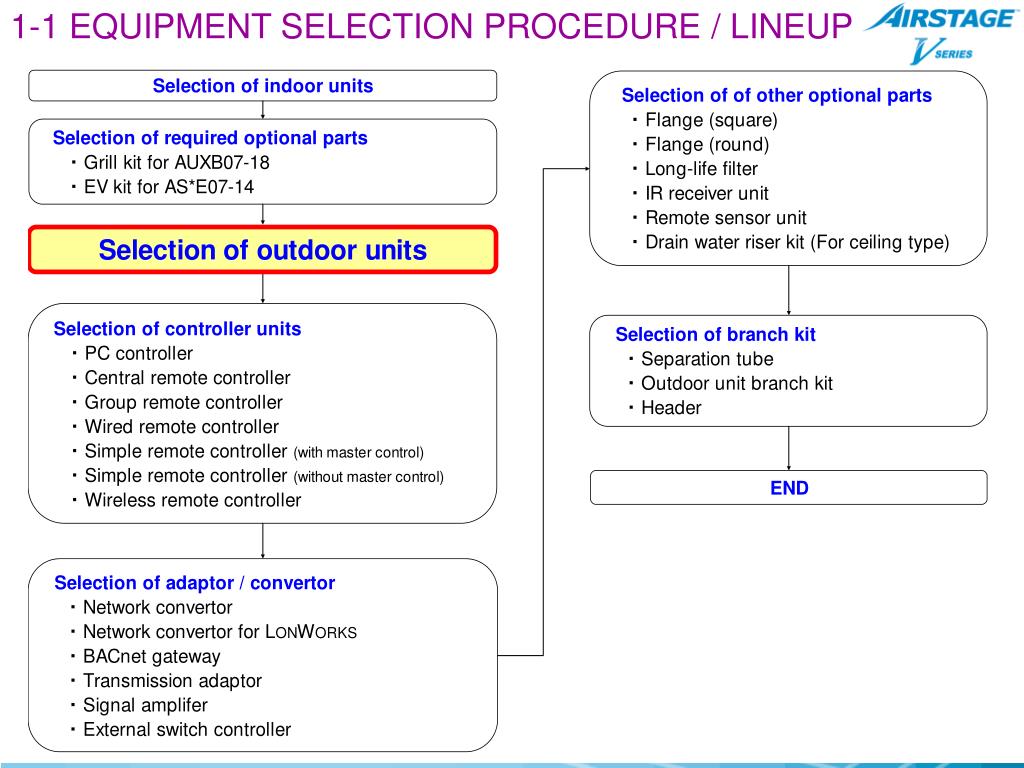 1-1 EQUIPMENT SELECTION PROCEDURE / LINEUP

AIRSTAGE V SERIES

Selection of indoor units

Selection of required optional parts
・Grill kit for AUXB07-18
・EV kit for AS*E07-14

Selection of outdoor units

Selection of controller units
・PC controller
・Central remote controller
・Group remote controller
・Wired remote controller
・Simple remote controller (with master control)
・Simple remote controller (without master control)
・Wireless remote controller

Selection of adaptor / convertor
・Network convertor
・Network convertor for LONWORKS
・BACnet gateway
・Transmission adaptor
・Signal amplifer
・External switch controller

Selection of of other optional parts
・Flange (square)
・Flange (round)
・Long-life filter
・IR receiver unit
・Remote sensor unit
・Drain water riser kit (For ceiling type)

Selection of branch kit
・Separation tube
・Outdoor unit branch kit
・Header

END